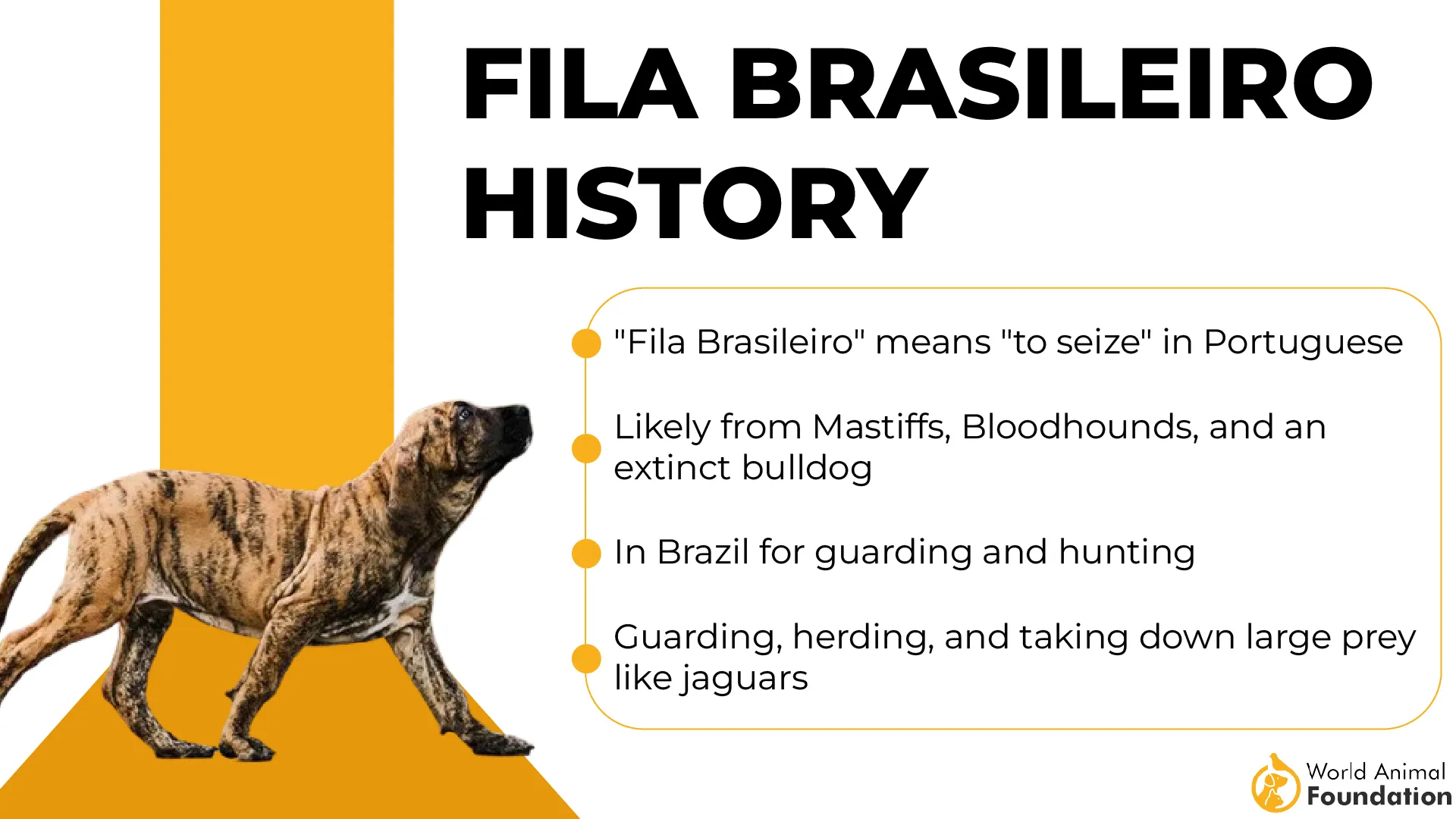 FILA BRASILEIRO HISTORY

"Fila Brasileiro" means "to seize" in Portuguese

Likely from Mastiffs, Bloodhounds, and an extinct bulldog

In Brazil for guarding and hunting

Guarding, herding, and taking down large prey like jaguars

World Animal Foundation